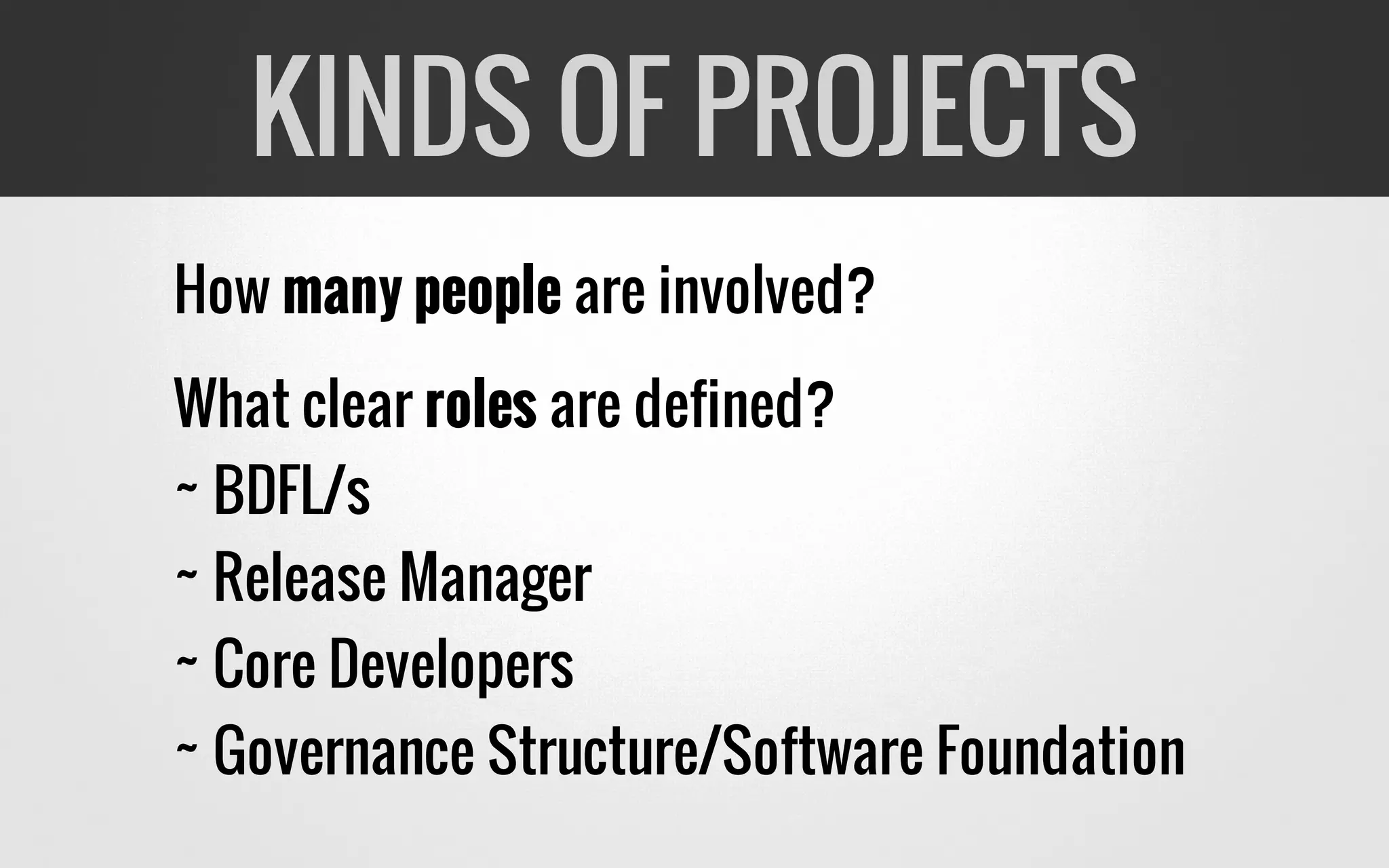 KINDS OF PROJECTS

How many people are involved?

What clear roles are defined?
~ BDFL/s
~ Release Manager
~ Core Developers
~ Governance Structure/Software Foundation